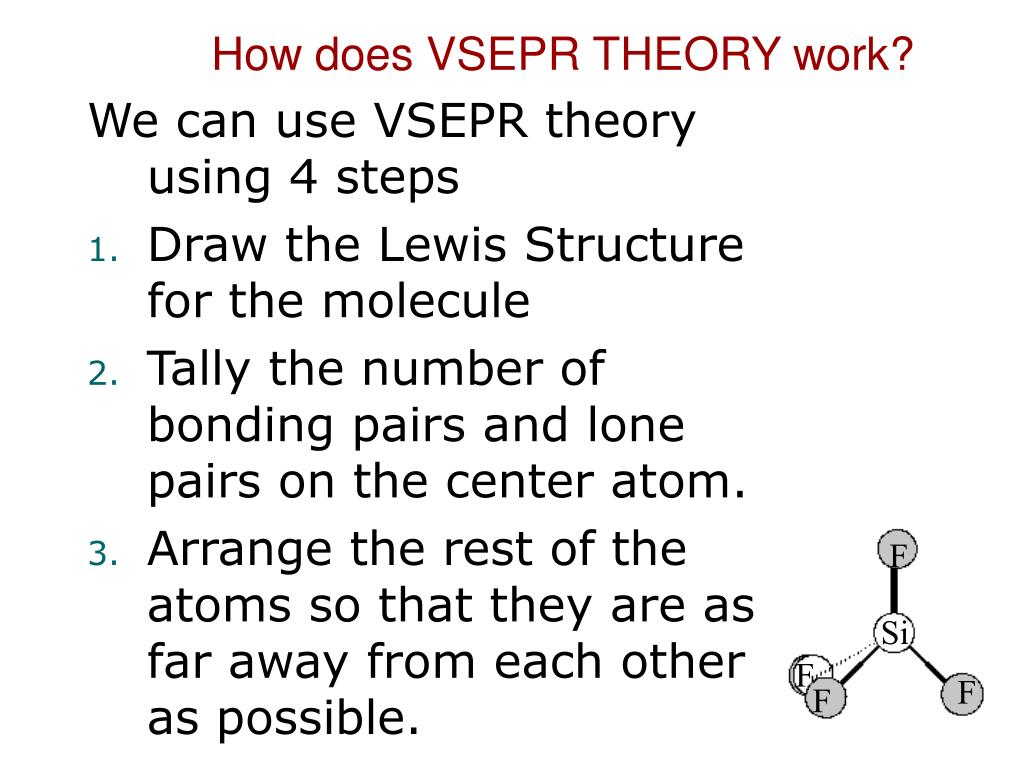 How does VSEPR THEORY work?

We can use VSEPR theory using 4 steps

1. Draw the Lewis Structure for the molecule
2. Tally the number of bonding pairs and lone pairs on the center atom.
3. Arrange the rest of the atoms so that they are as far away from each other as possible.

F
Si
F
F
F